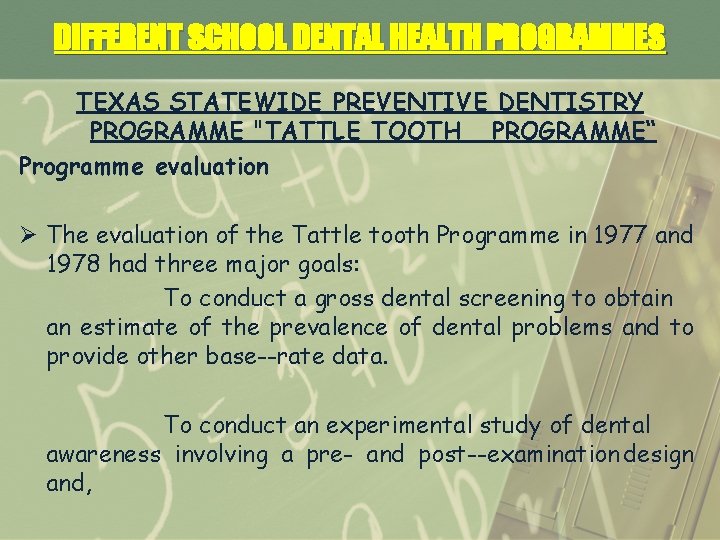 DIFFERENT SCHOOL DENTAL HEALTH PROGRAMMES

TEXAS STATEWIDE PREVENTIVE DENTISTRY PROGRAMME "TATTLE TOOTH PROGRAMME“

Programme evaluation

➢ The evaluation of the Tattle tooth Programme in 1977 and 1978 had three major goals:

To conduct a gross dental screening to obtain an estimate of the prevalence of dental problems and to provide other base--rate data.

To conduct an experimental study of dental awareness involving a pre- and post--examinationdesign and,